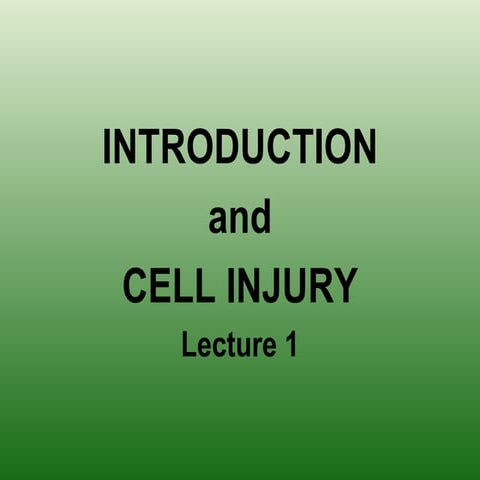 INTRODUCTION
and
CELL INJURY
Lecture 1